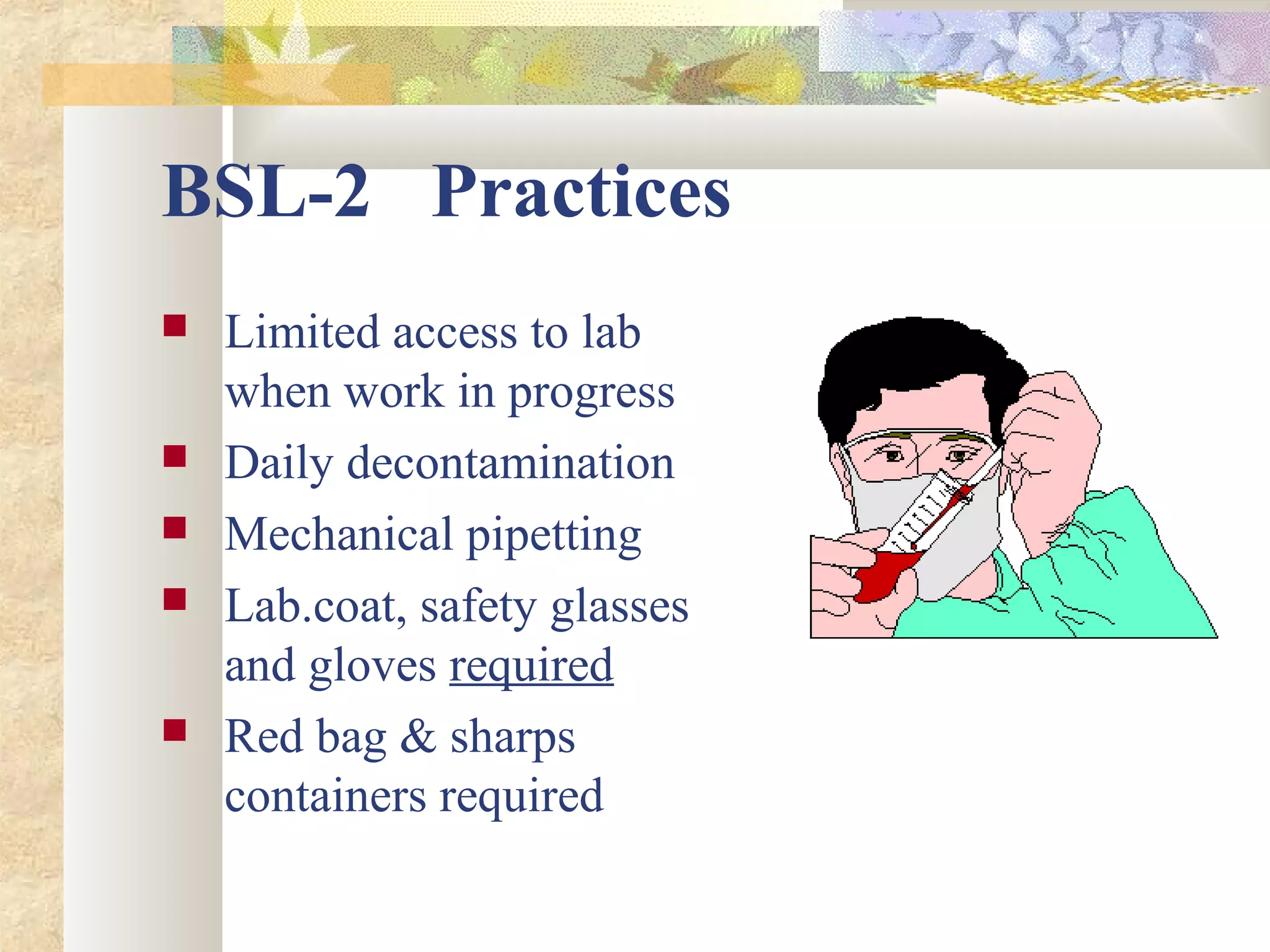 BSL-2 Practices

- Limited access to lab when work in progress
- Daily decontamination
- Mechanical pipetting
- Lab.coat, safety glasses and gloves required
- Red bag & sharps containers required